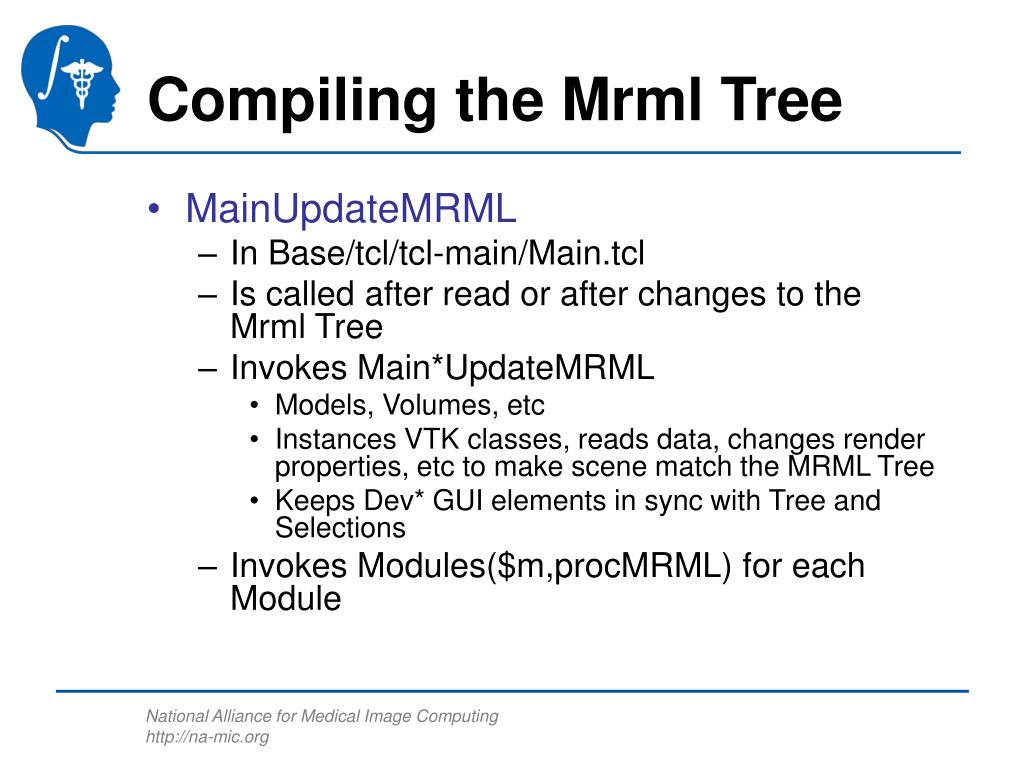 Compiling the Mrml Tree

• MainUpdateMRML
  – In Base/tcl/tcl-main/Main.tcl
  – Is called after read or after changes to the Mrml Tree
  – Invokes Main*UpdateMRML
    • Models, Volumes, etc
    • Instances VTK classes, reads data, changes render properties, etc to make scene match the MRML Tree
    • Keeps Dev* GUI elements in sync with Tree and Selections
  – Invokes Modules($m,procMRML) for each Module

National Alliance for Medical Image Computing
http://na-mic.org